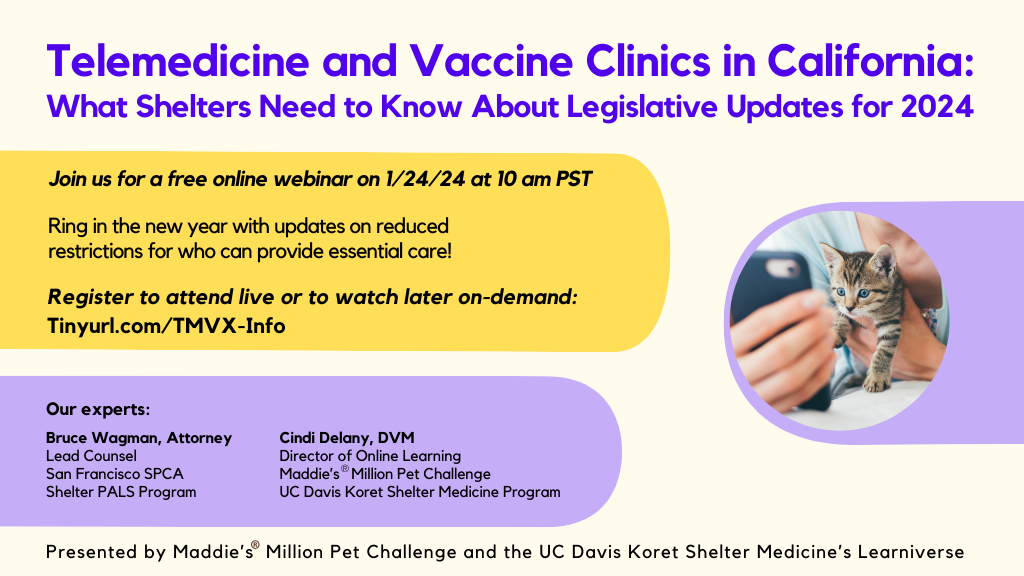 Telemedicine and Vaccine Clinics in California:
What Shelters Need to Know About Legislative Updates for 2024

Join us for a free online webinar on 1/24/24 at 10 am PST

Ring in the new year with updates on reduced restrictions for who can provide essential care!

Register to attend live or to watch later on-demand:
Tinyurl.com/TMVX-Info

Our experts:

Bruce Wagman, Attorney
Lead Counsel
San Francisco SPCA
Shelter PALS Program

Cindi Delany, DVM
Director of Online Learning
Maddie's® Million Pet Challenge
UC Davis Koret Shelter Medicine Program

Presented by Maddie's® Million Pet Challenge and the UC Davis Koret Shelter Medicine's Learniverse